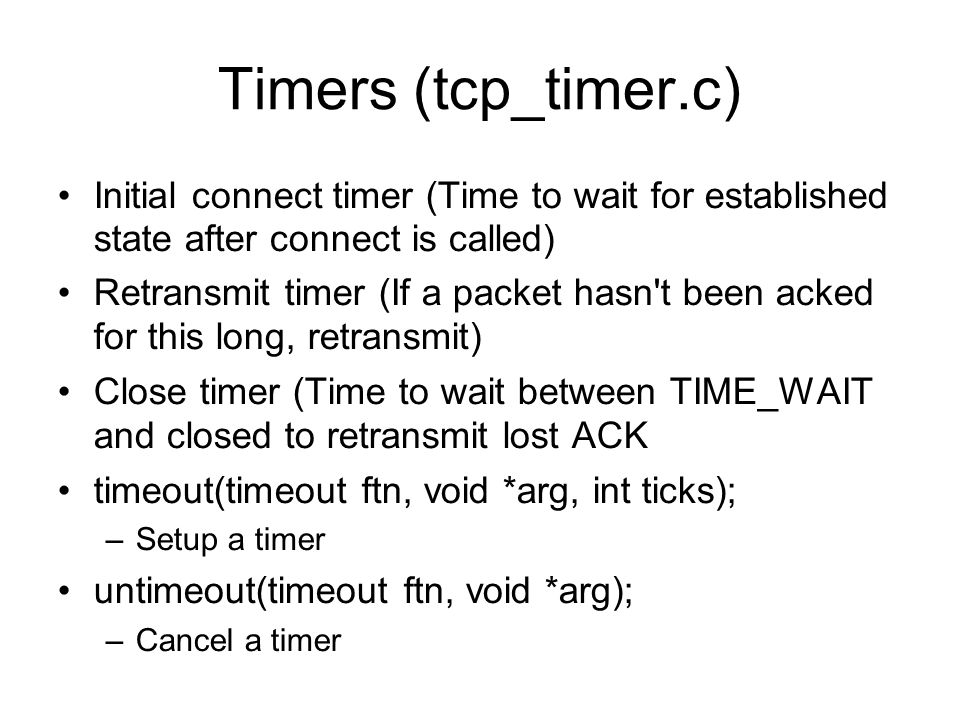 Timers (tcp_timer.c)

• Initial connect timer (Time to wait for established state after connect is called)
• Retransmit timer (If a packet hasn't been acked for this long, retransmit)
• Close timer (Time to wait between TIME_WAIT and closed to retransmit lost ACK
• timeout(timeout ftn, void *arg, int ticks);
– Setup a timer
• untimeout(timeout ftn, void *arg);
– Cancel a timer